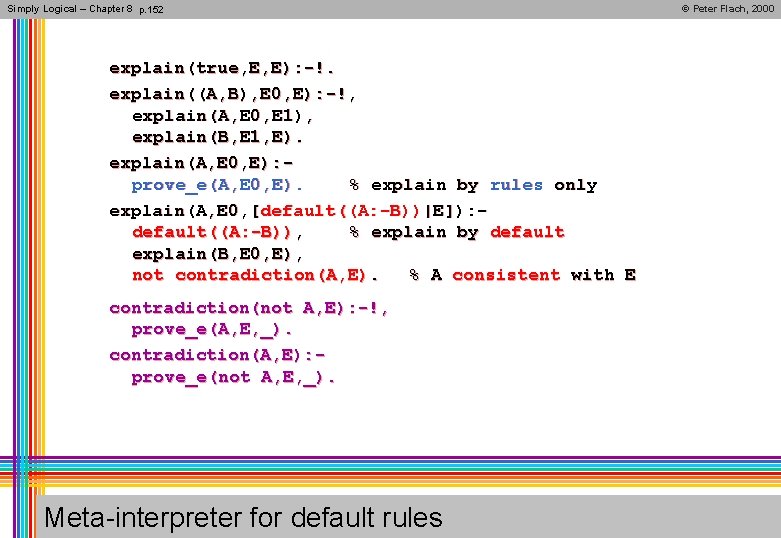 Simply Logical – Chapter 8 p.152
© Peter Flach, 2000

explain(true,E,E):-!.
explain((A,B),E0,E):-!,
explain(A,E0,E1),
explain(B,E1,E).
explain(A,E0,E):-
prove_e(A,E0,E). % explain by rules only
explain(A,E0,[default((A:-B))|E]):-
default((A:-B)), % explain by default
explain(B,E0,E),
not contradiction(A,E). % A consistent with E
contradiction(not A,E):-!,
prove_e(A,E,_).
contradiction(A,E):-
prove_e(not A,E,_).

Meta-interpreter for default rules